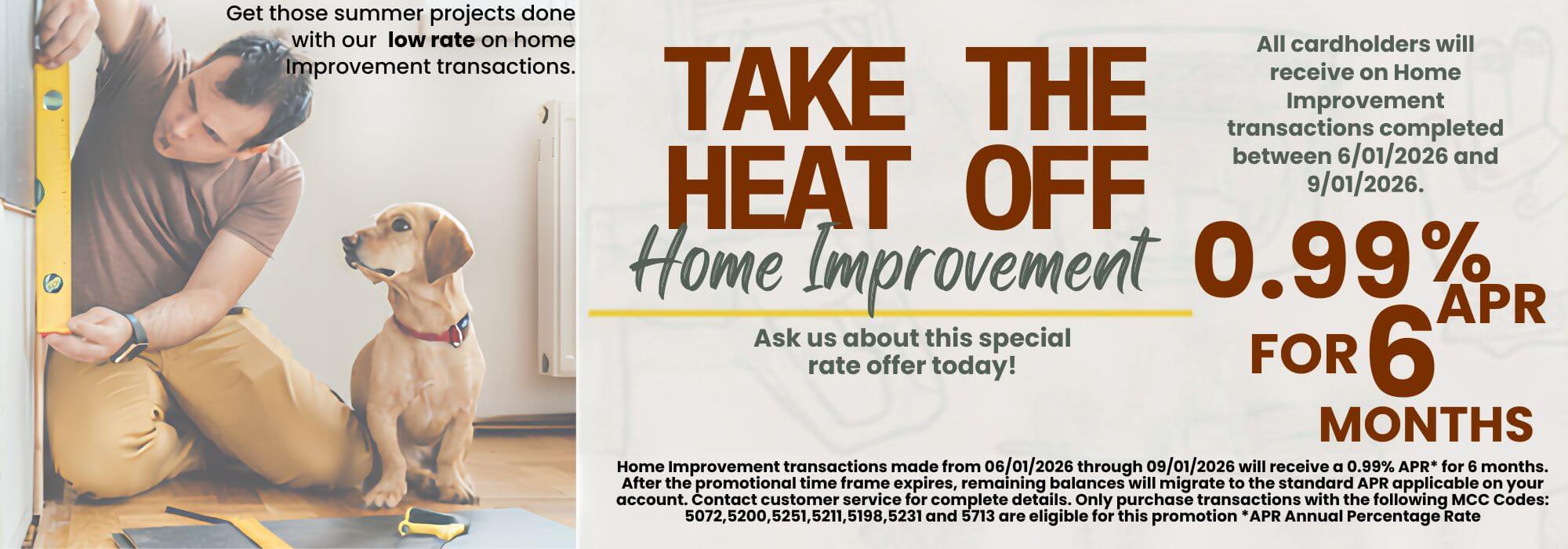 Get those summer projects done with our low rate on home Improvement transactions.

TAKE THE HEAT OFF

Home Improvement

Ask us about this special rate offer today!

All cardholders will receive on Home Improvement transactions completed between 6/01/2026 and 9/01/2026.

0.99% APR FOR 6 MONTHS

Home Improvement transactions made from 06/01/2026 through 09/01/2026 will receive a 0.99% APR* for 6 months. After the promotional time frame expires, remaining balances will migrate to the standard APR applicable on your account. Contact customer service for complete details. Only purchase transactions with the following MCC Codes: 5072,5200,5251,5211,5198,5231 and 5713 are eligible for this promotion *APR Annual Percentage Rate